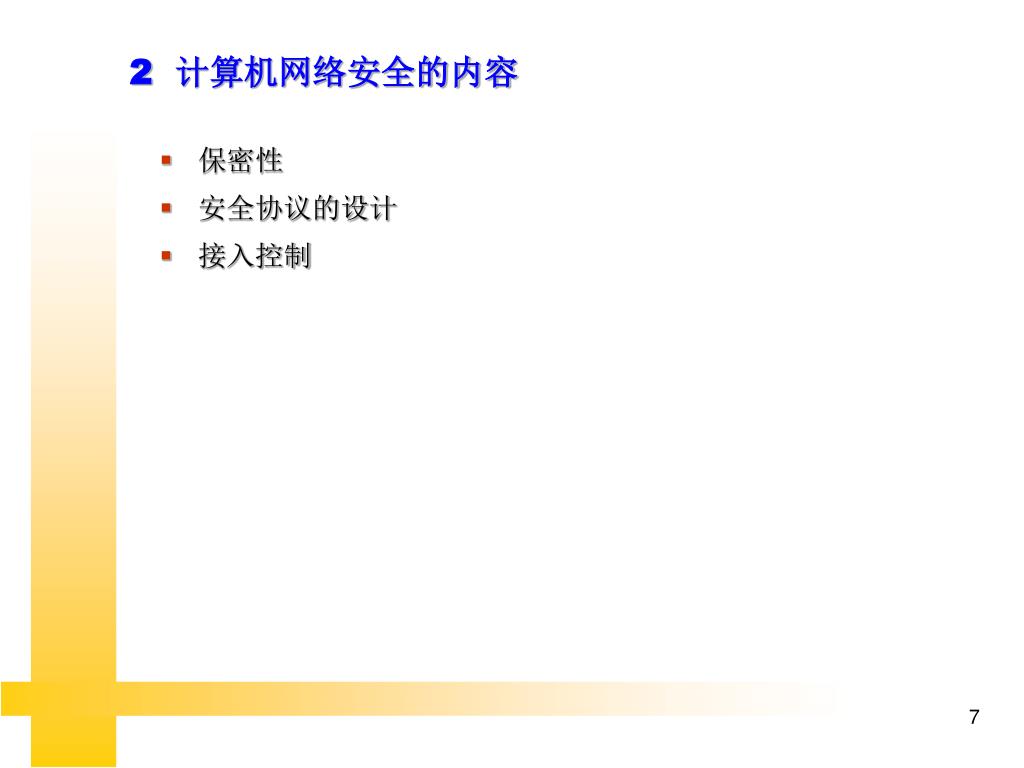 2 计算机网络安全的内容

- 保密性
- 安全协议的设计
- 接入控制

7